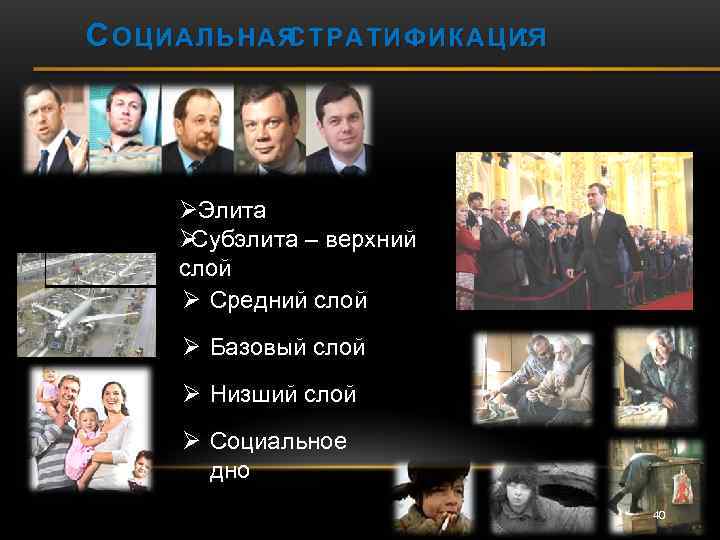 СОЦИАЛЬНАЯ СТРАТИФИКАЦИЯ

➢Элита
➢Субэлита – верхний слой
➢ Средний слой
➢ Базовый слой
➢ Низший слой
➢ Социальное дно

40